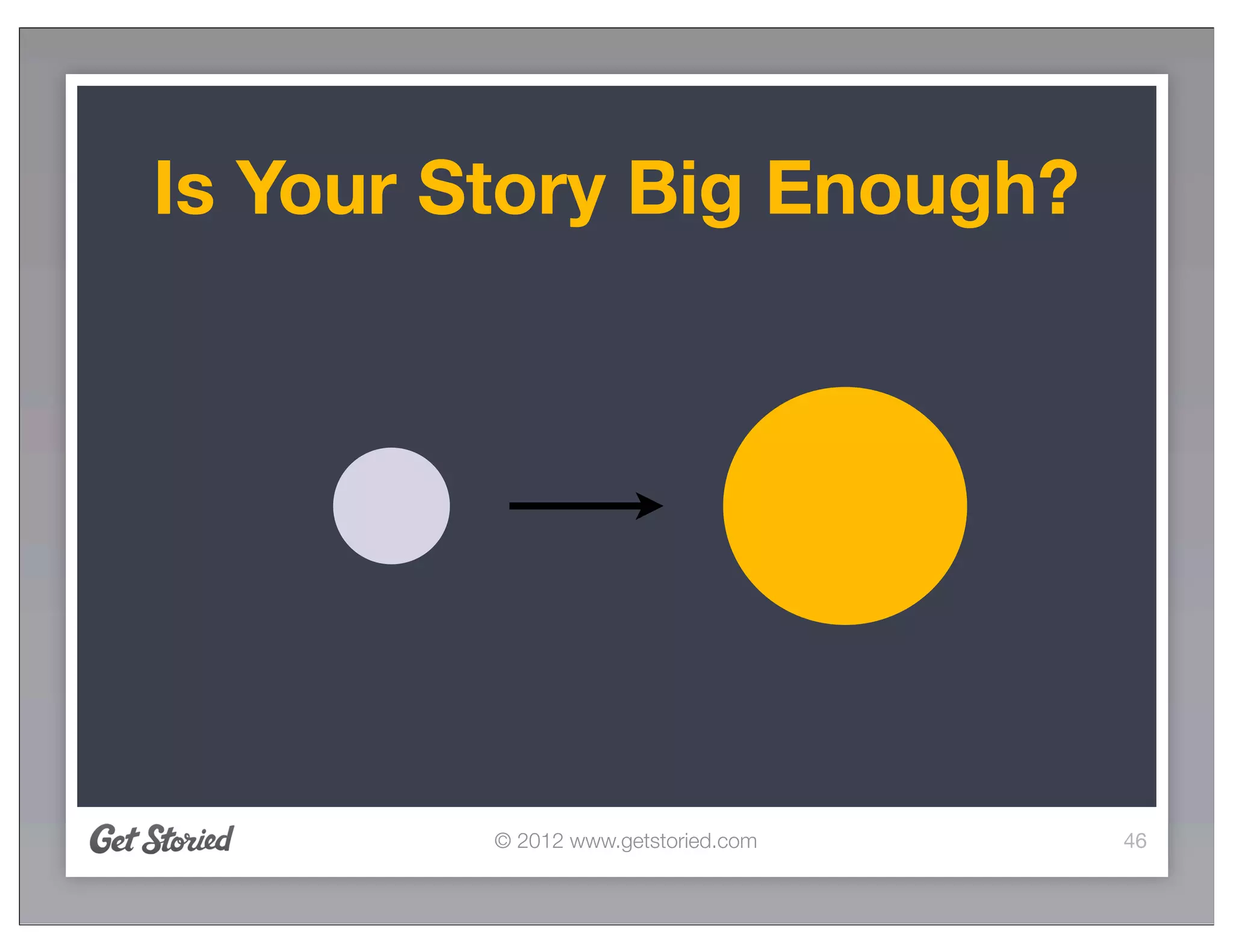 Is Your Story Big Enough?

Get Storied

© 2012 www.getstoried.com

46